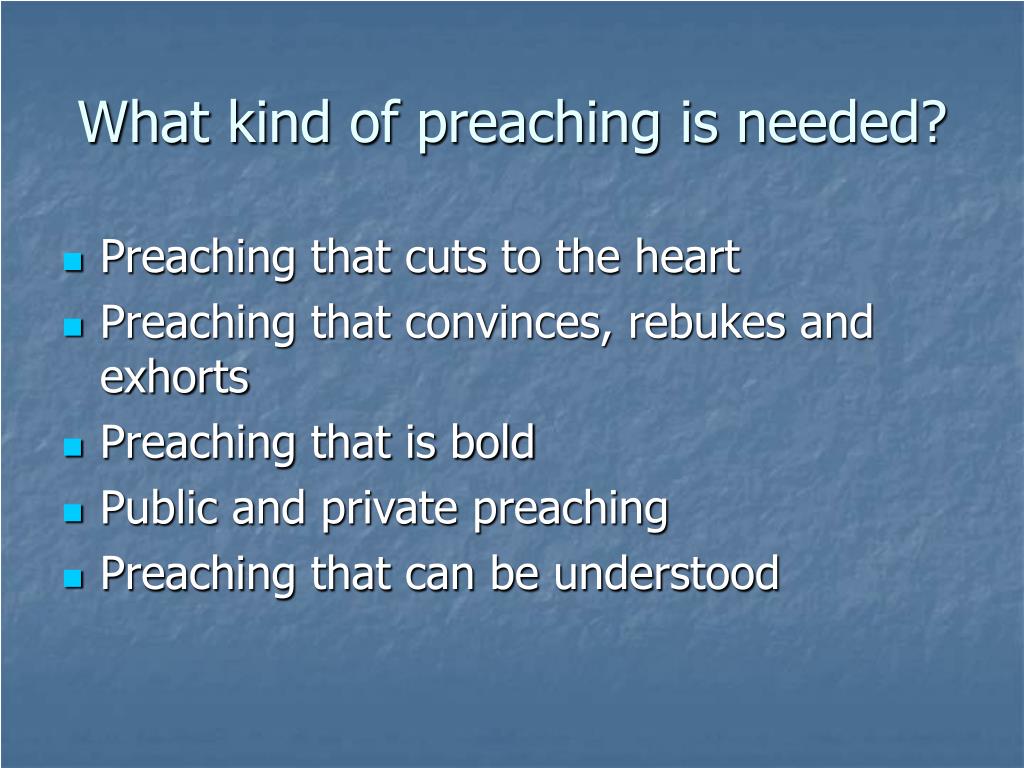 What kind of preaching is needed?

- Preaching that cuts to the heart
- Preaching that convinces, rebukes and exhorts
- Preaching that is bold
- Public and private preaching
- Preaching that can be understood